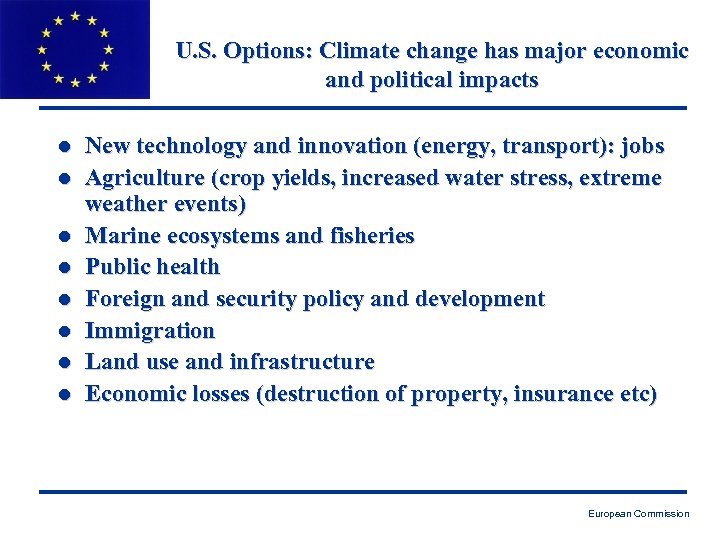 U.S. Options: Climate change has major economic and political impacts

- New technology and innovation (energy, transport): jobs
- Agriculture (crop yields, increased water stress, extreme weather events)
- Marine ecosystems and fisheries
- Public health
- Foreign and security policy and development
- Immigration
- Land use and infrastructure
- Economic losses (destruction of property, insurance etc)

European Commission